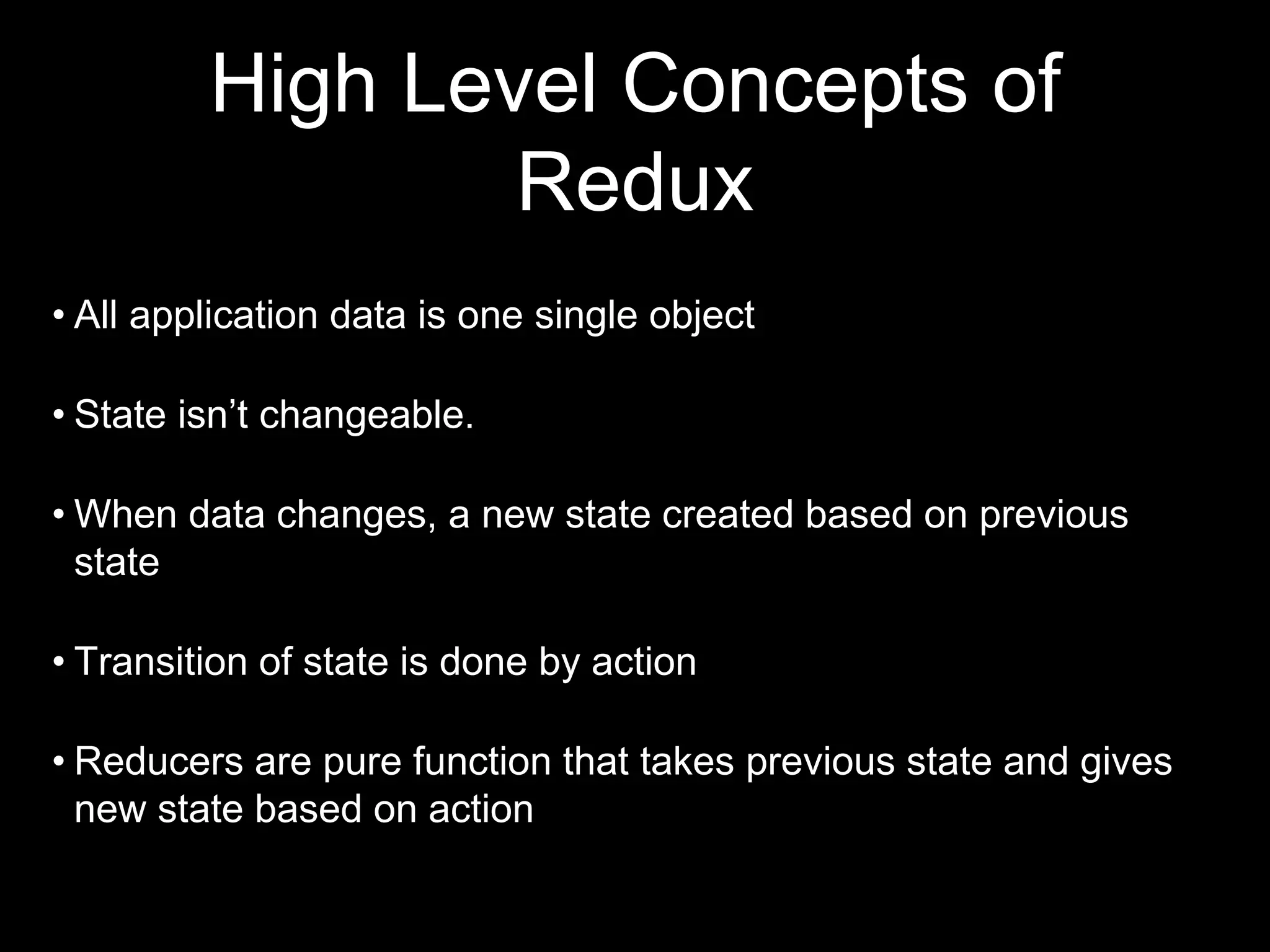 High Level Concepts of Redux

• All application data is one single object

• State isn’t changeable.

• When data changes, a new state created based on previous state

• Transition of state is done by action

• Reducers are pure function that takes previous state and gives new state based on action